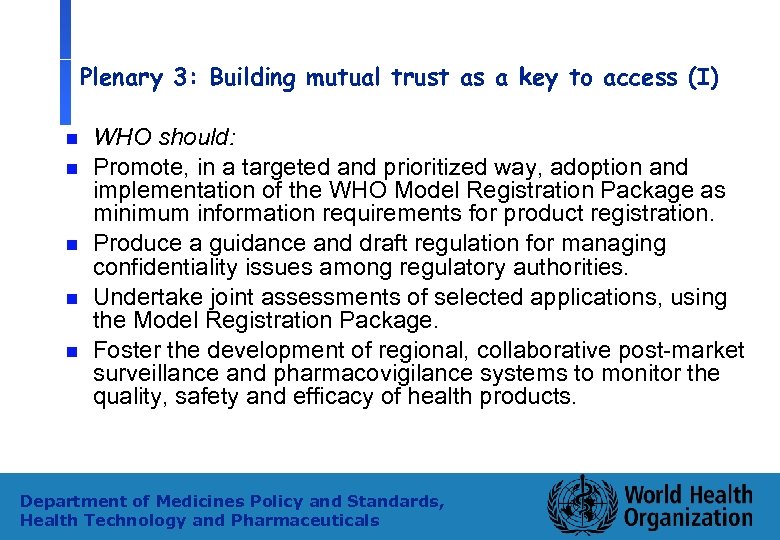 Plenary 3: Building mutual trust as a key to access (I)

- WHO should:
- Promote, in a targeted and prioritized way, adoption and implementation of the WHO Model Registration Package as minimum information requirements for product registration.
- Produce a guidance and draft regulation for managing confidentiality issues among regulatory authorities.
- Undertake joint assessments of selected applications, using the Model Registration Package.
- Foster the development of regional, collaborative post-market surveillance and pharmacovigilance systems to monitor the quality, safety and efficacy of health products.

Department of Medicines Policy and Standards, Health Technology and Pharmaceuticals

World Health Organization